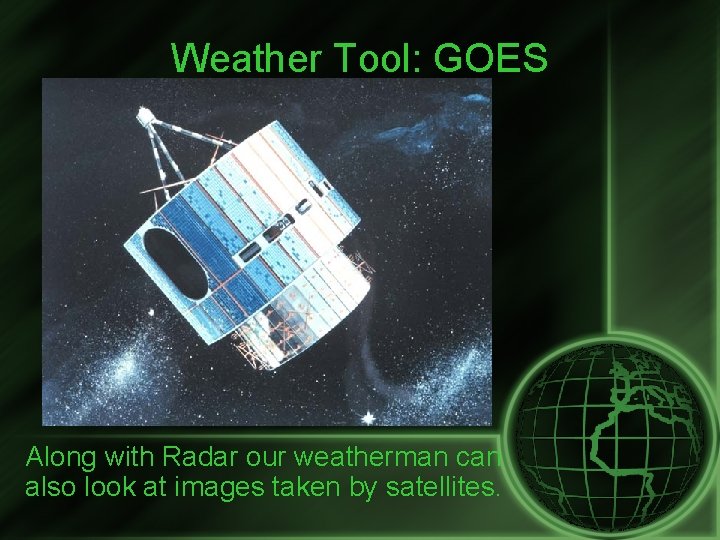 Weather Tool: GOES

Along with Radar our weatherman can also look at images taken by satellites.